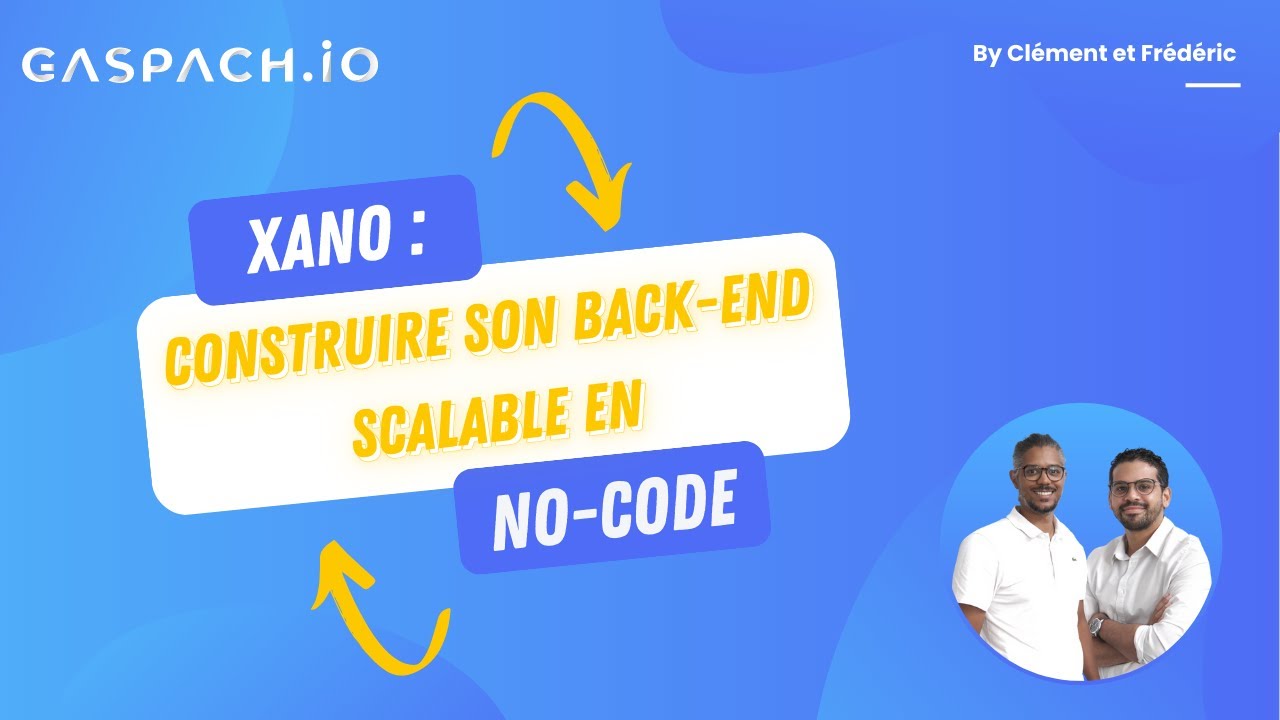 GASPACH.IO

By Clément et Frédéric

XANO :

CONSTRUIRE SON BACK-END SCALABLE EN

NO-CODE